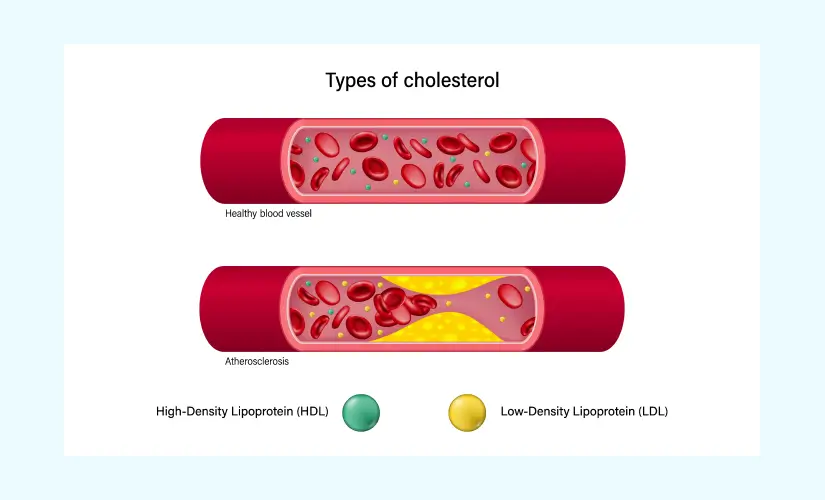 Types of cholesterol

Healthy blood vessel

Atherosclerosis

High-Density Lipoprotein (HDL)

Low-Density Lipoprotein (LDL)